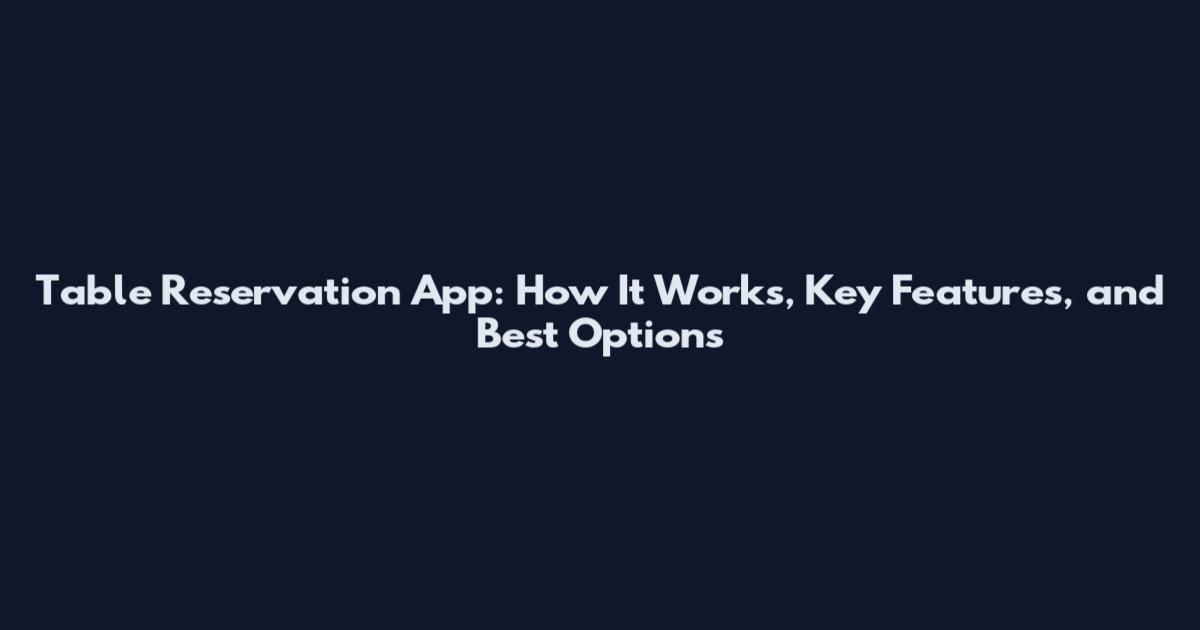 Table Reservation App: How It Works, Key Features, and Best Options